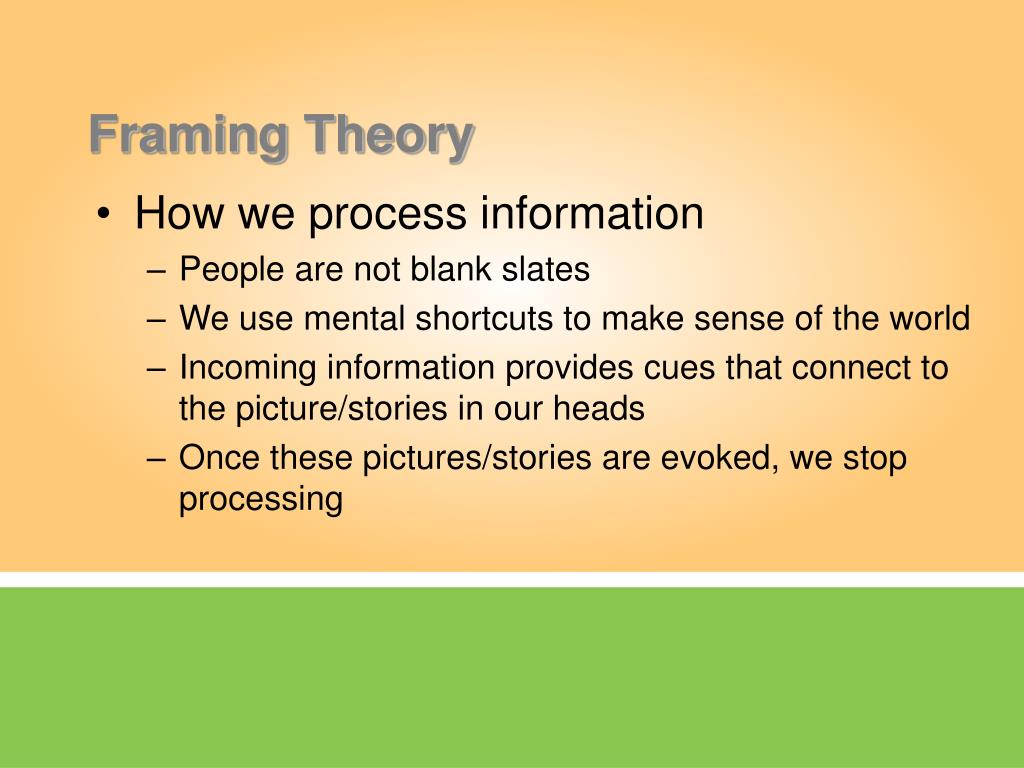 Framing Theory

• How we process information
  – People are not blank slates
  – We use mental shortcuts to make sense of the world
  – Incoming information provides cues that connect to the picture/stories in our heads
  – Once these pictures/stories are evoked, we stop processing